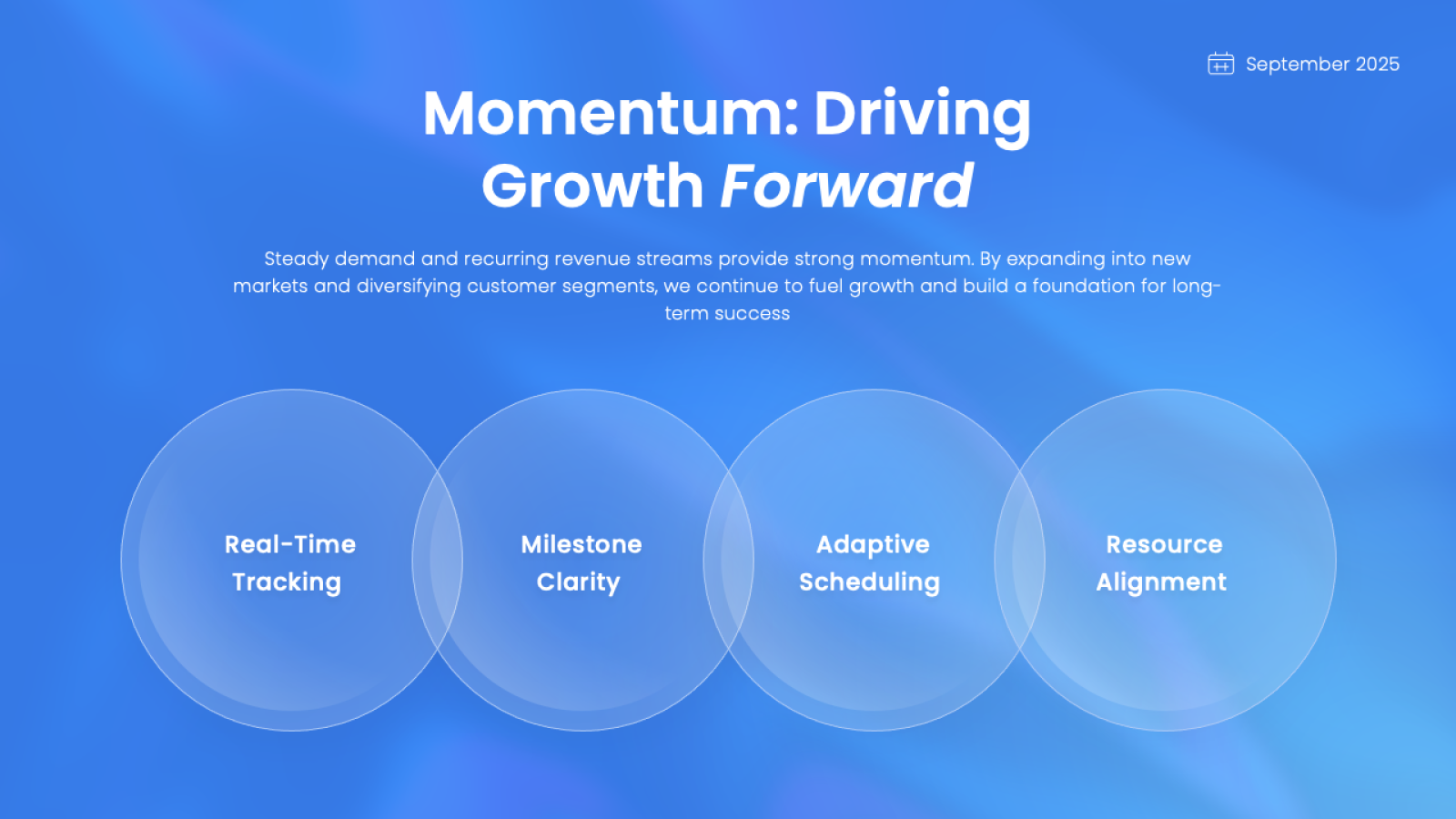 September 2025

Momentum: Driving Growth Forward

Steady demand and recurring revenue streams provide strong momentum. By expanding into new markets and diversifying customer segments, we continue to fuel growth and build a foundation for long-term success

Real-Time Tracking

Milestone Clarity

Adaptive Scheduling

Resource Alignment